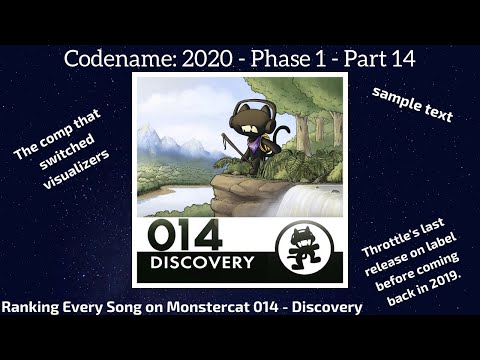 Codename: 2020 - Phase 1 - Part 14

The comp that switched visualizers

sample text

014
DISCOVERY

Throttle's last release on label before coming back in 2019.

Ranking Every Song on Monstercat 014 - Discovery